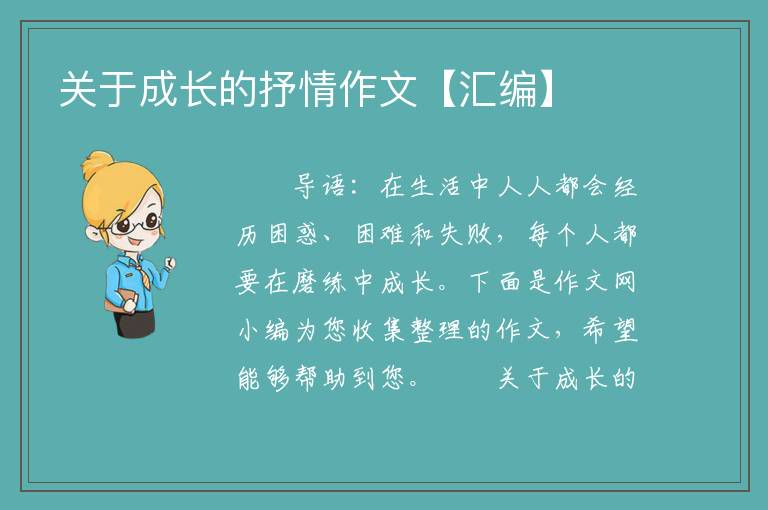 关于成长的抒情作文【汇编】

导语：在生活中人人都会经历困惑、困难和失败，每个人都要在磨练中成长。下面是作文网小编为您收集整理的作文，希望能够帮助到您。　　关于成长的